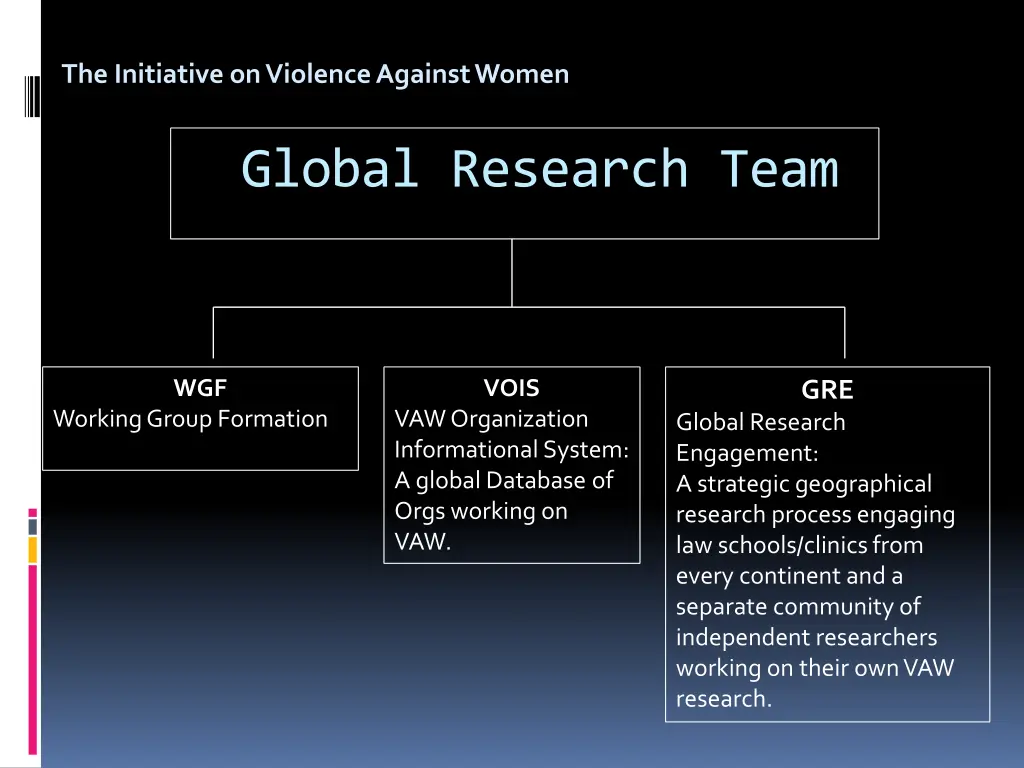 The Initiative on Violence Against Women

Global Research Team

WGF
Working Group Formation

VOIS
VAW Organization Informational System: A global Database of Orgs working on VAW.

GRE
Global Research Engagement:
A strategic geographical research process engaging law schools/clinics from every continent and a separate community of independent researchers working on their own VAW research.